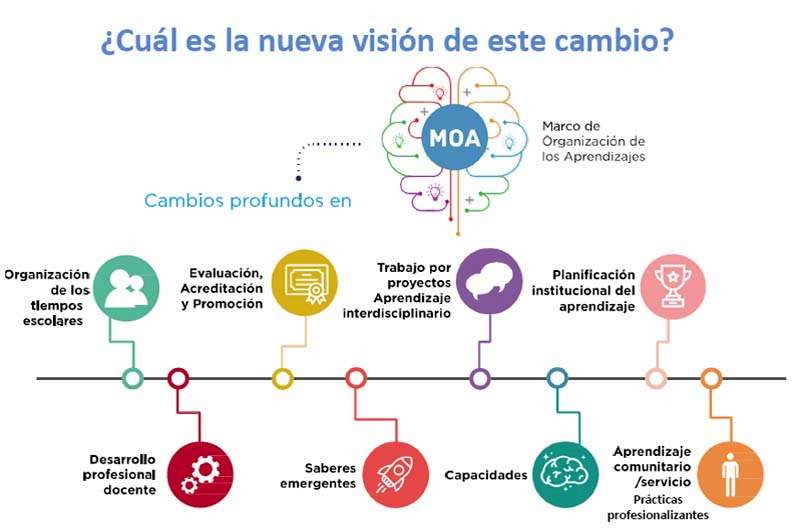 ¿Cuál es la nueva visión de este cambio?

MOA

Marco de Organización de los Aprendizajes

Cambios profundos en

Organización de los tiempos escolares

Evaluación, Acreditación y Promoción

Trabajo por proyectos Aprendizaje interdisciplinario

Planificación institucional del aprendizaje

Desarrollo profesional docente

Saberes emergentes

Capacidades

Aprendizaje comunitario /servicio Prácticas profesionalizantes